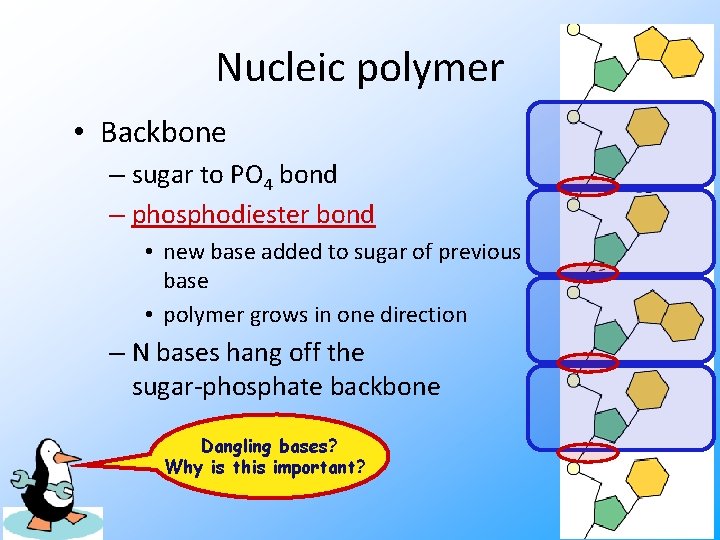 Nucleic polymer

• Backbone
– sugar to $PO_4$ bond
– phosphodiester bond
• new base added to sugar of previous base
• polymer grows in one direction
– N bases hang off the sugar-phosphate backbone

Dangling bases? Why is this important?